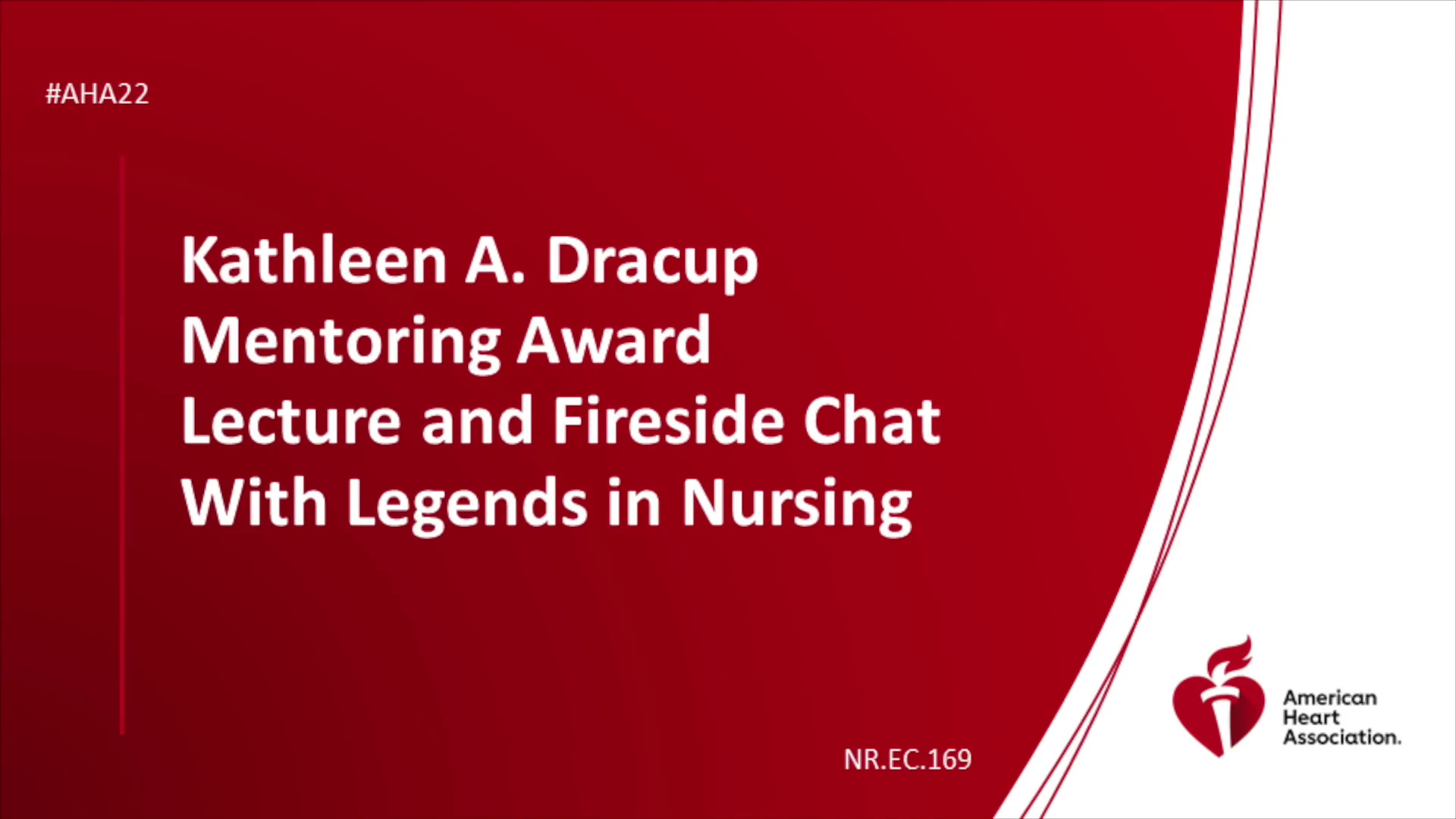 #AHA22

Kathleen A. Dracup Mentoring Award Lecture and Fireside Chat With Legends in Nursing

NR.EC.169

American Heart Association.